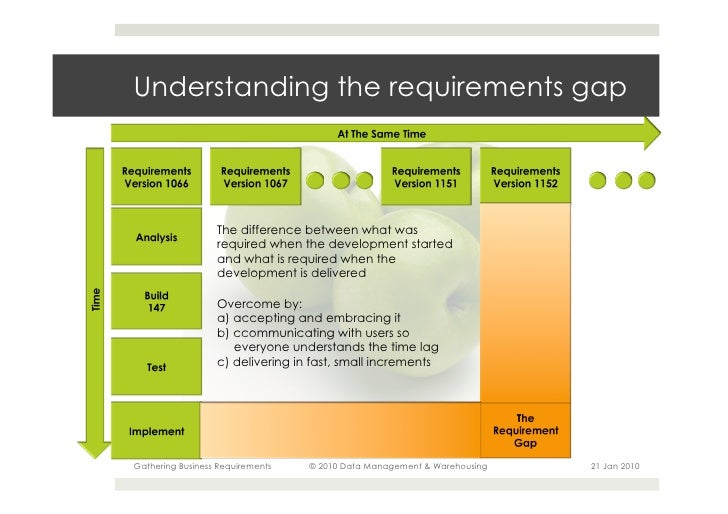 Understanding the requirements gap

At The Same Time

Time

Requirements Version 1066

Requirements Version 1067

Requirements Version 1151

Requirements Version 1152

Analysis

Build 147

Test

Implement

The difference between what was required when the development started and what is required when the development is delivered

Overcome by:
a) accepting and embracing it
b) ccommunicating with users so everyone understands the time lag
c) delivering in fast, small increments

The Requirement Gap

Gathering Business Requirements © 2010 Data Management & Warehousing 21 Jan 2010